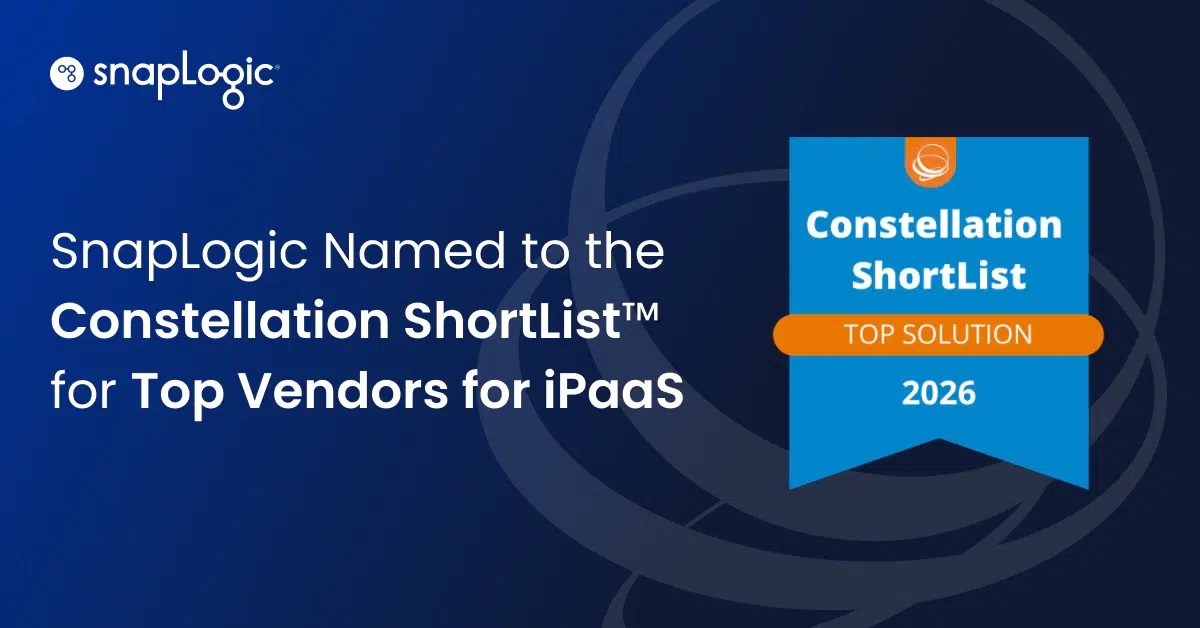 snapLogic

SnapLogic Named to the Constellation ShortList™ for Top Vendors for iPaaS

Constellation ShortList

TOP SOLUTION

2026